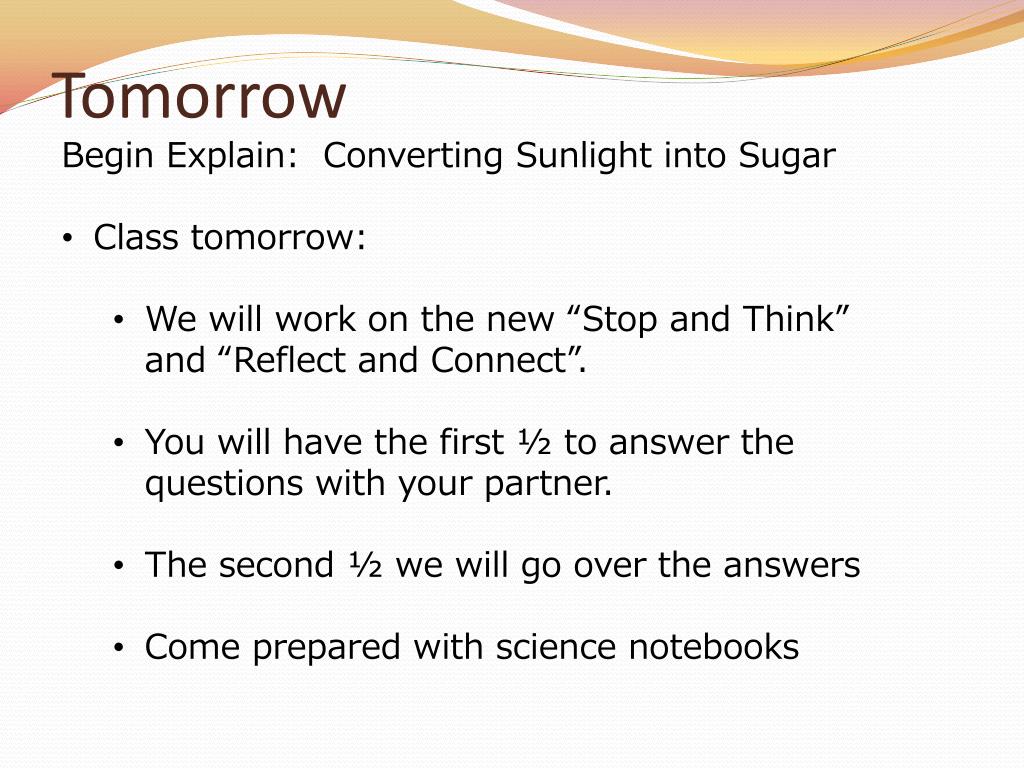 Tomorrow

Begin Explain: Converting Sunlight into Sugar

• Class tomorrow:

• We will work on the new “Stop and Think” and “Reflect and Connect”.

• You will have the first ½ to answer the questions with your partner.

• The second ½ we will go over the answers

• Come prepared with science notebooks